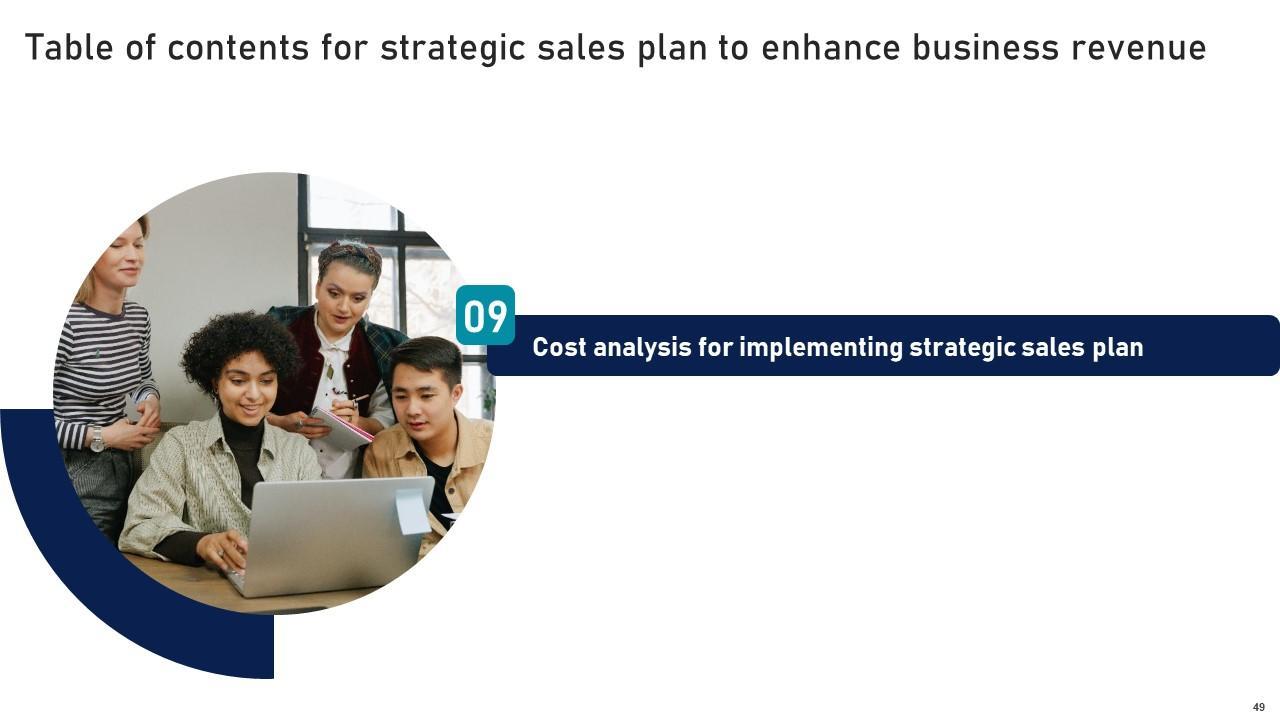 Table of contents for strategic sales plan to enhance business revenue

09

Cost analysis for implementing strategic sales plan

49